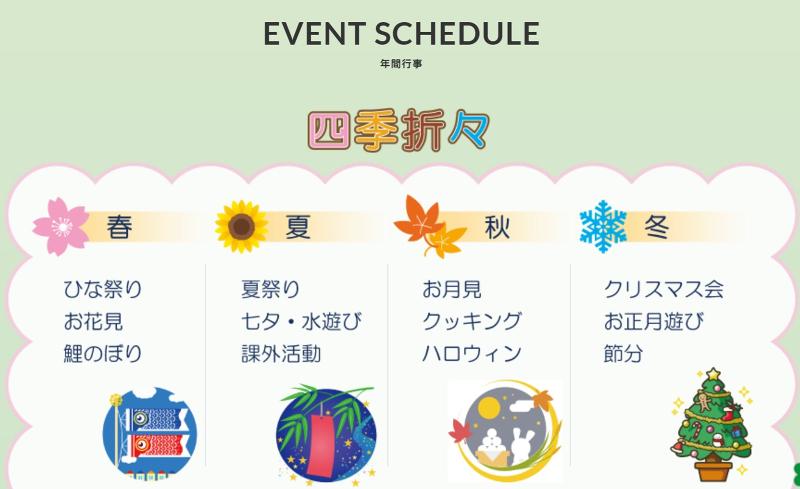 EVENT SCHEDULE
年間行事

四季折々

春

ひな祭り
お花見
鯉のぼり

夏

夏祭り
七夕・水遊び
課外活動

秋

お月見
クッキング
ハロウィン

冬

クリスマス会
お正月遊び
節分